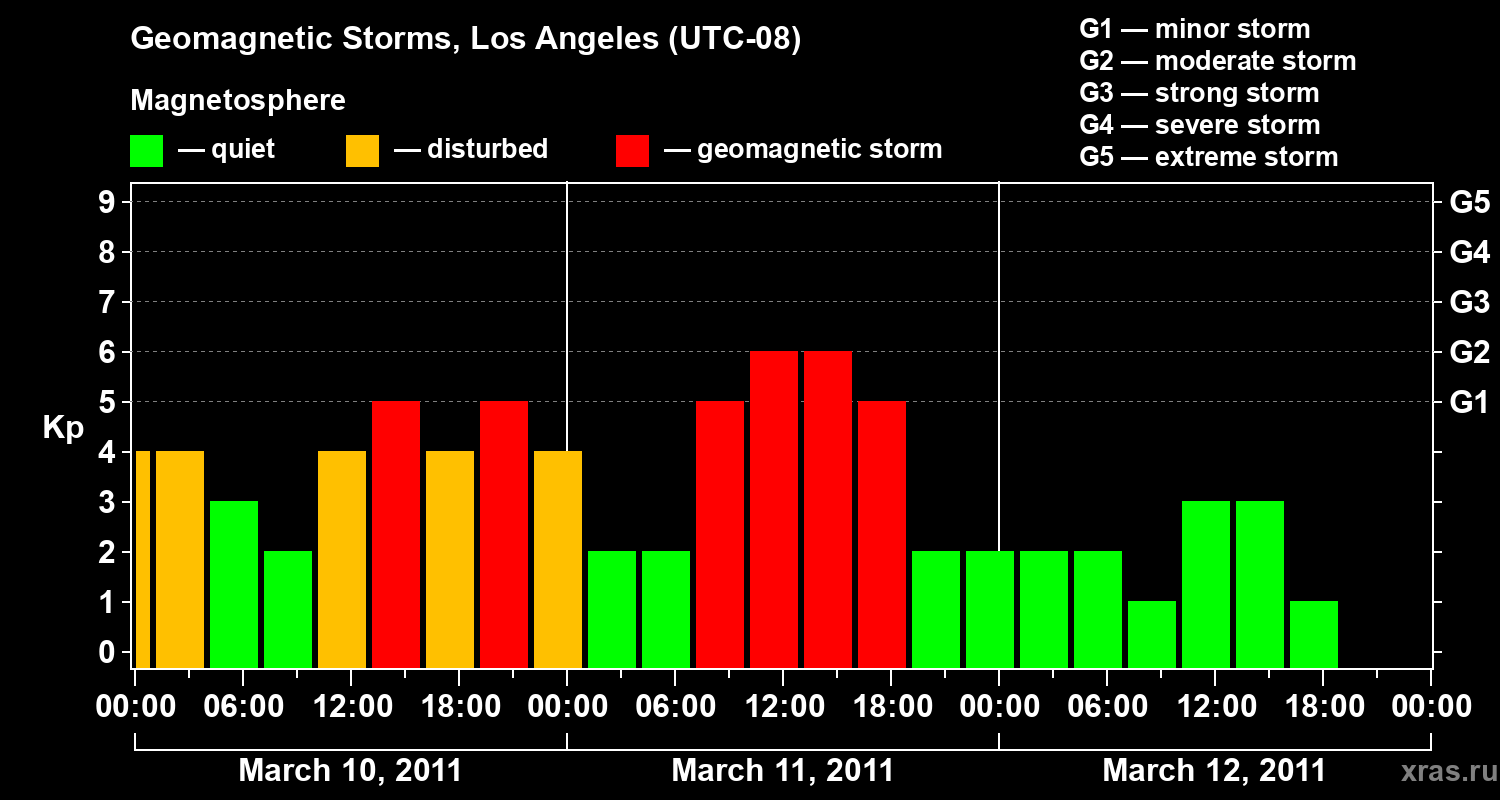 Geomagnetic Storms, Los Angeles (UTC-08)

Magnetosphere

— quiet — disturbed — geomagnetic storm

G1 — minor storm
G2 — moderate storm
G3 — strong storm
G4 — severe storm
G5 — extreme storm

Kp

9
8
7
6
5
4
3
2
1
0

G5
G4
G3
G2
G1

00:00 06:00 12:00 18:00 00:00 06:00 12:00 18:00 00:00 06:00 12:00 18:00 00:00

March 10, 2011 March 11, 2011 March 12, 2011

xras.ru